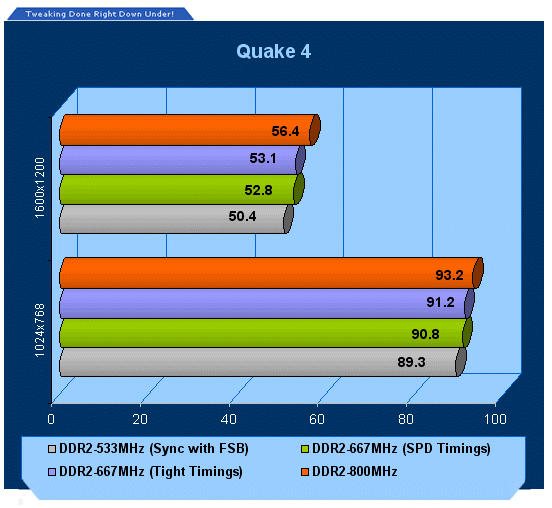 Tweaking Done Right Down Under!

Quake 4

1600x1200

56.4
53.1
52.8
50.4

1024x768

93.2
91.2
90.8
89.3

0
20
40
60
80
100

DDR2-533MHz (Sync with FSB)
DDR2-667MHz (SPD Timings)
DDR2-667MHz (Tight Timings)
DDR2-800MHz